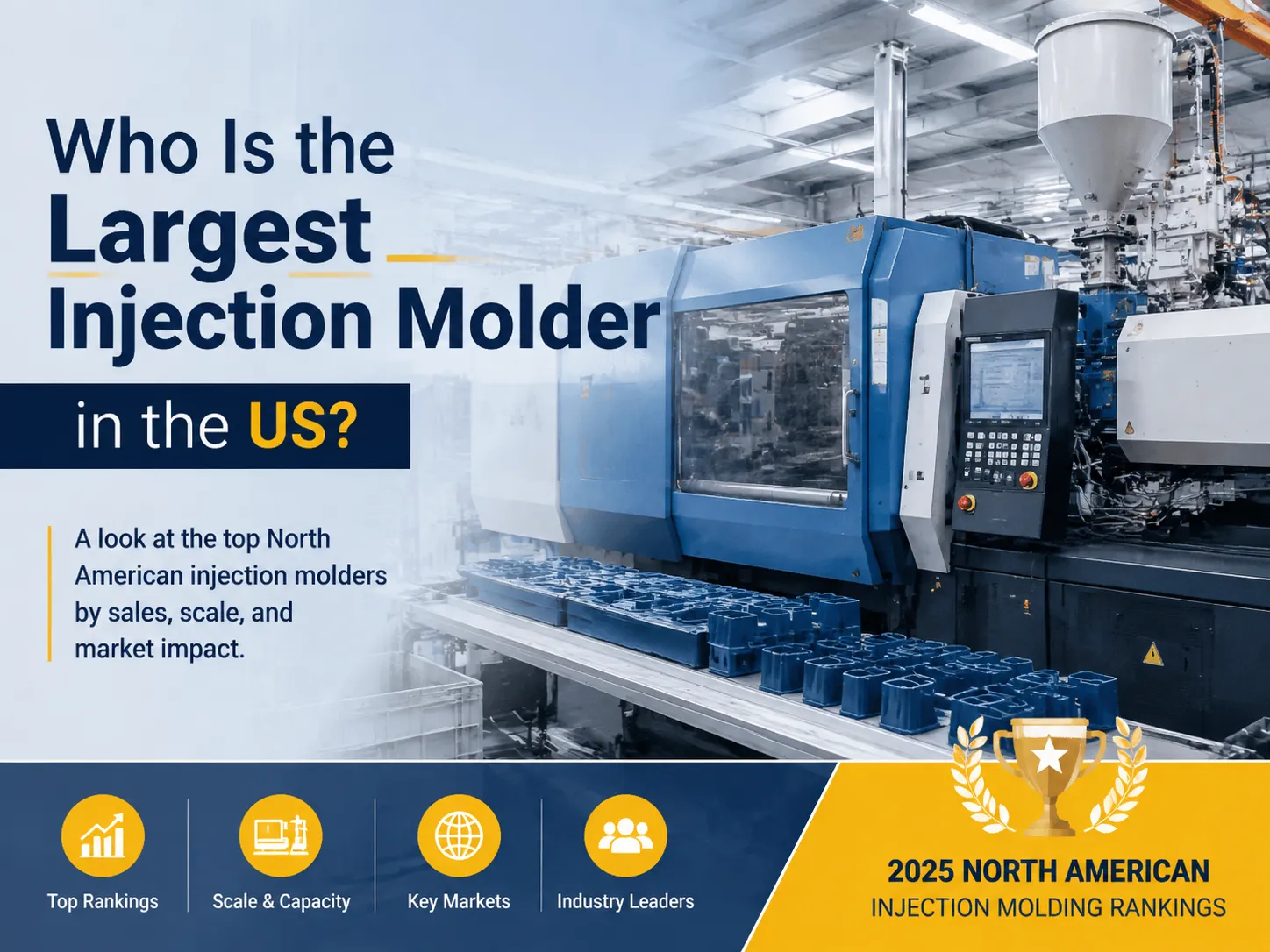 Who Is the
Largest
Injection Molder
in the US?

A look at the top North American injection molders by sales, scale, and market impact.

Top Rankings
Scale & Capacity
Key Markets
Industry Leaders

2025 NORTH AMERICAN
INJECTION MOLDING RANKINGS